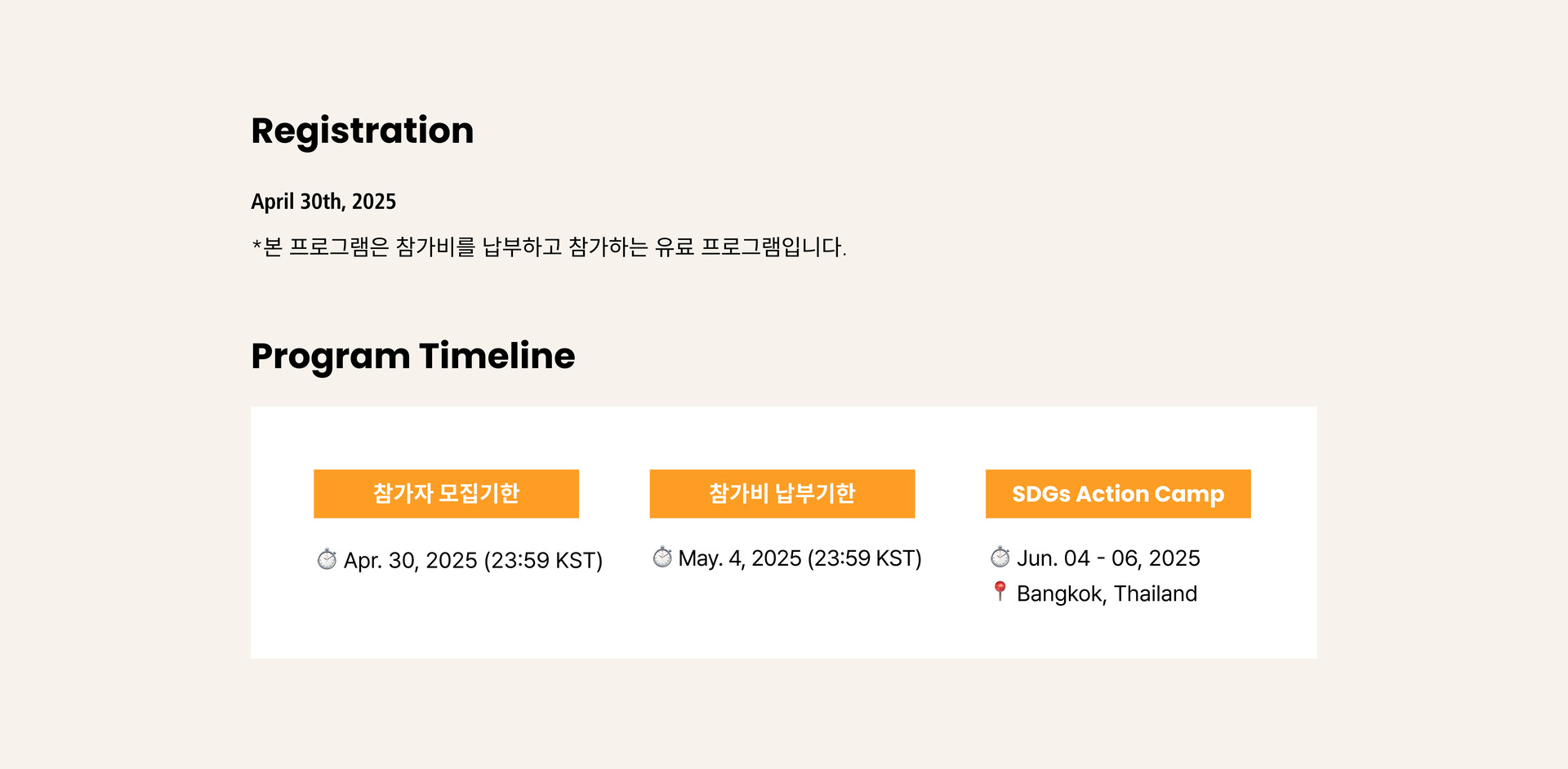 Registration

April 30th, 2025

*본 프로그램은 참가비를 납부하고 참가하는 유료 프로그램입니다.

Program Timeline

참가자 모집기한

⏱ Apr. 30, 2025 (23:59 KST)

참가비 납부기한

⏱ May. 4, 2025 (23:59 KST)

SDGs Action Camp

⏱ Jun. 04 - 06, 2025
📍 Bangkok, Thailand